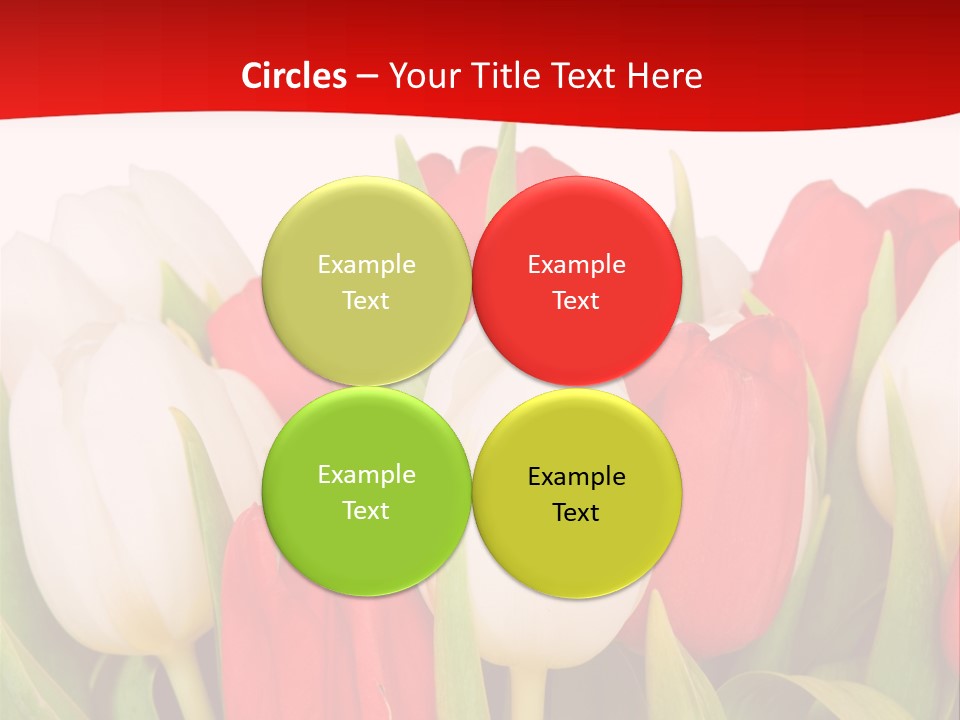 Circles – Your Title Text Here

Example Text

Example Text

Example Text

Example Text